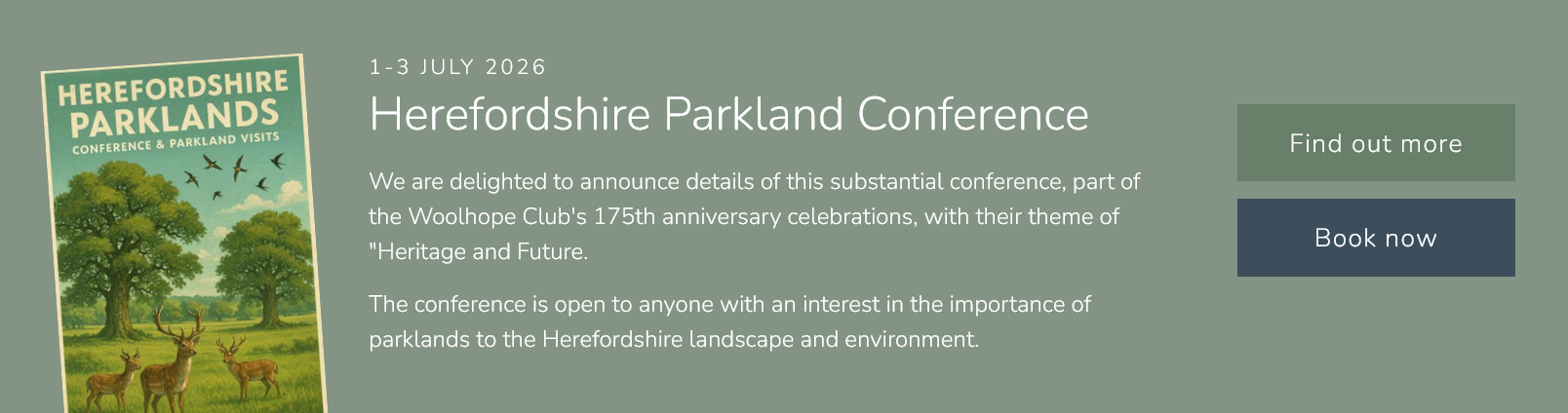 HEREFORDSHIRE PARKLANDS
CONFERENCE & PARKLAND VISITS

1-3 JULY 2026

Herefordshire Parkland Conference

We are delighted to announce details of this substantial conference, part of the Woolhope Club's 175th anniversary celebrations, with their theme of "Heritage and Future.

The conference is open to anyone with an interest in the importance of parklands to the Herefordshire landscape and environment.

Find out more

Book now